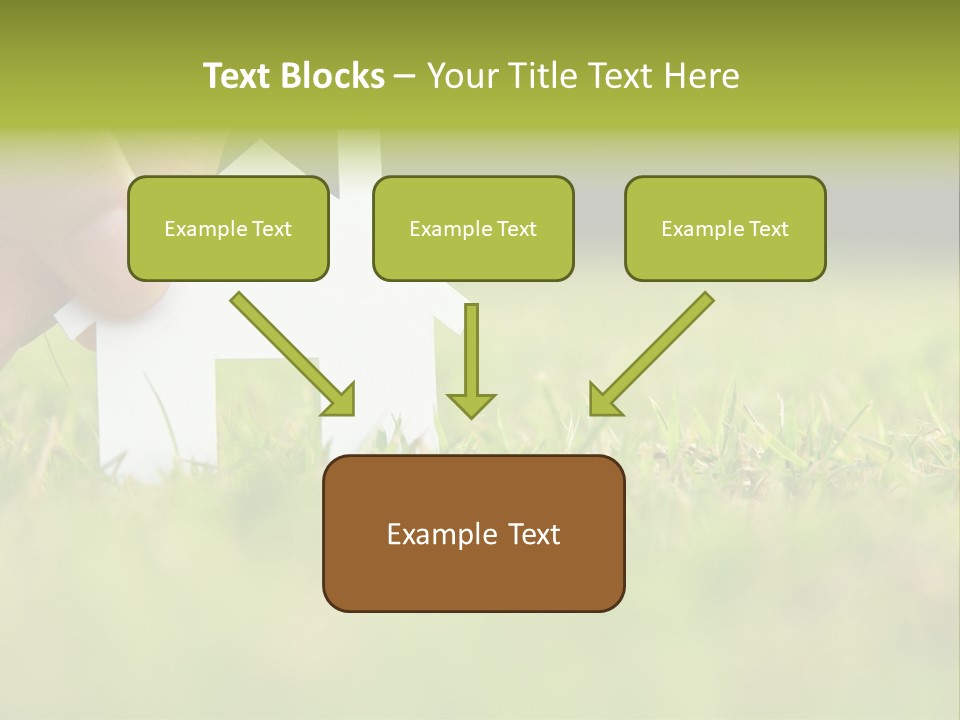 Text Blocks – Your Title Text Here

Example Text

Example Text

Example Text

Example Text